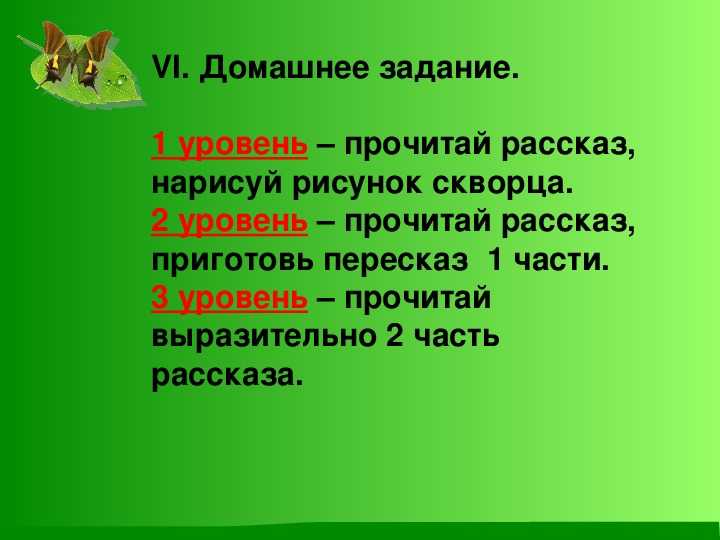 VI. Домашнее задание.

1 уровень – прочитай рассказ, нарисуй рисунок скворца.
2 уровень – прочитай рассказ, приготовь пересказ 1 части.
3 уровень – прочитай выразительно 2 часть рассказа.